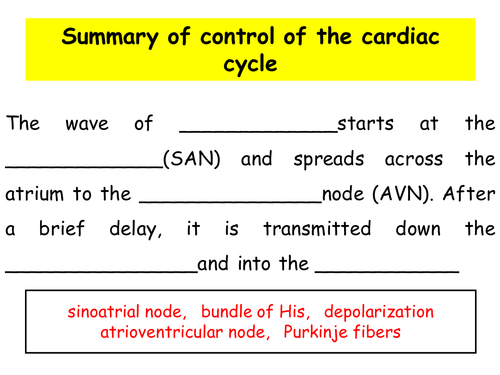 Summary of control of the cardiac cycle

The wave of ______________starts at the ______________(SAN) and spreads across the atrium to the ________________node (AVN). After a brief delay, it is transmitted down the _________________and into the _____________

sinoatrial node, bundle of His, depolarization
atrioventricular node, Purkinje fibers